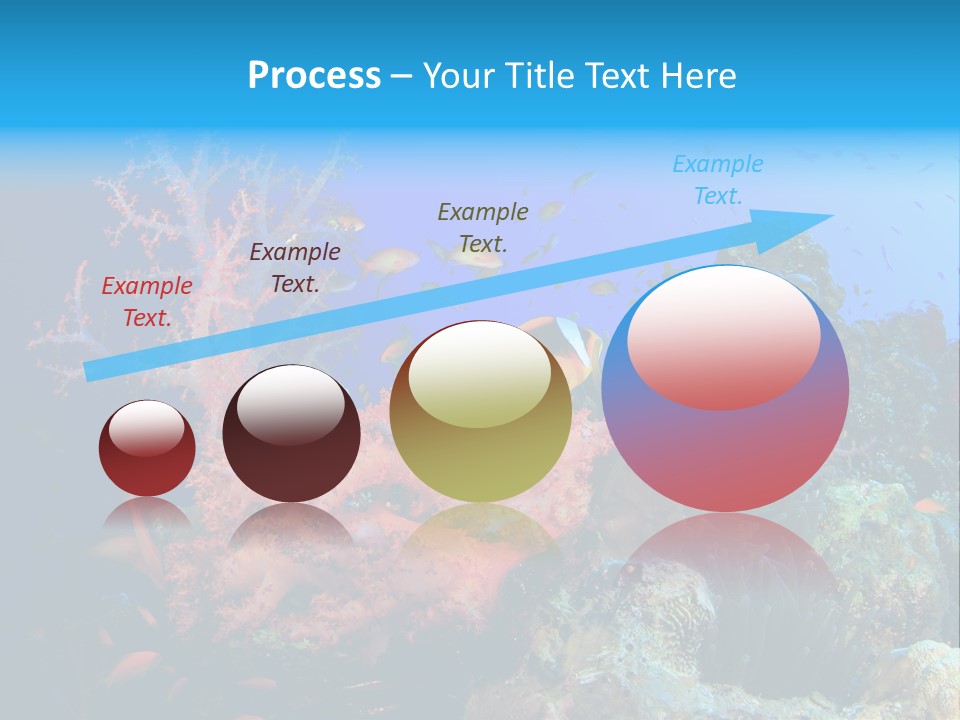 Process – Your Title Text Here

Example Text.

Example Text.

Example Text.

Example Text.